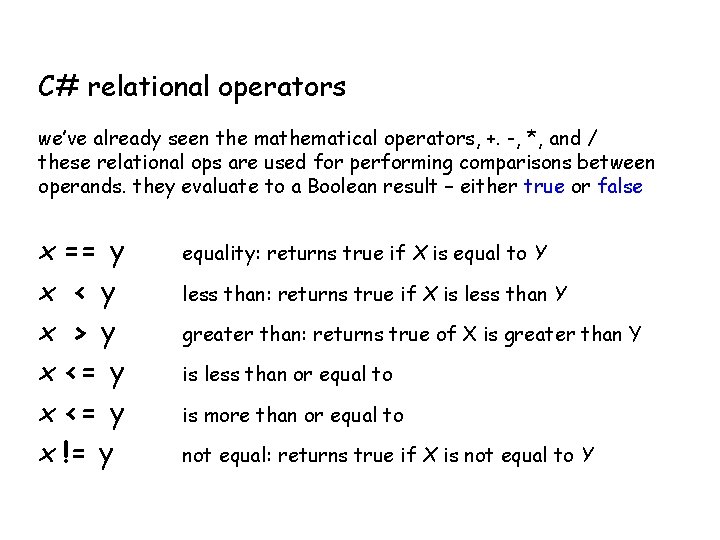 C# relational operators

we've already seen the mathematical operators, +. -, *, and /
these relational ops are used for performing comparisons between operands. they evaluate to a Boolean result – either true or false

x == y equality: returns true if X is equal to Y

x < y less than: returns true if X is less than Y

x > y greater than: returns true of X is greater than Y

x <= y is less than or equal to

x <= y is more than or equal to

x != y not equal: returns true if X is not equal to Y